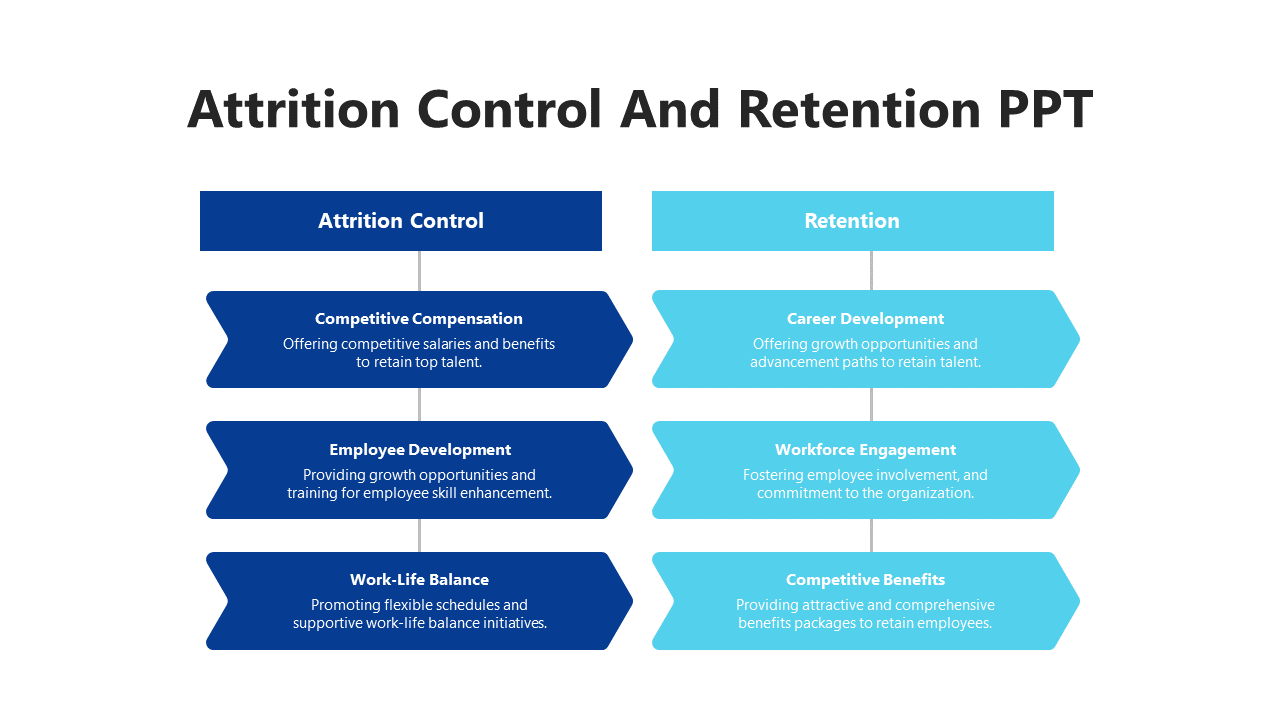 Attrition Control And Retention PPT

Attrition Control

Competitive Compensation
Offering competitive salaries and benefits to retain top talent.

Employee Development
Providing growth opportunities and training for employee skill enhancement.

Work-Life Balance
Promoting flexible schedules and supportive work-life balance initiatives.

Retention

Career Development
Offering growth opportunities and advancement paths to retain talent.

Workforce Engagement
Fostering employee involvement, and commitment to the organization.

Competitive Benefits
Providing attractive and comprehensive benefits packages to retain employees.